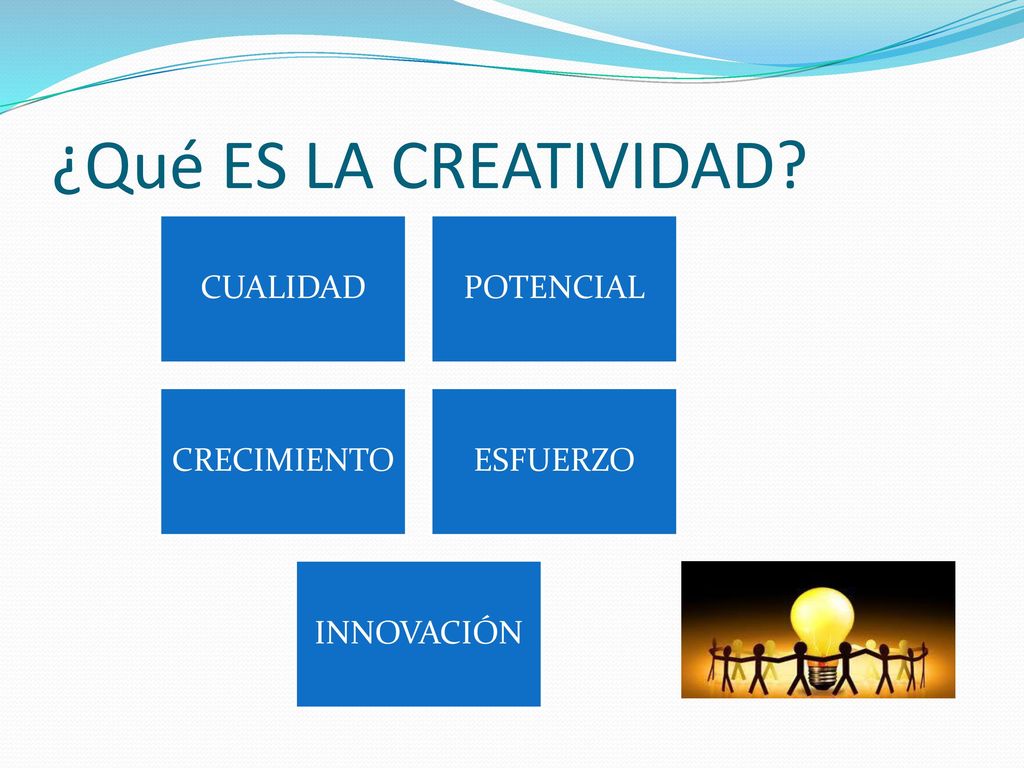 ¿Qué ES LA CREATIVIDAD?

CUALIDAD

POTENCIAL

CRECIMIENTO

ESFUERZO

INNOVACIÓN